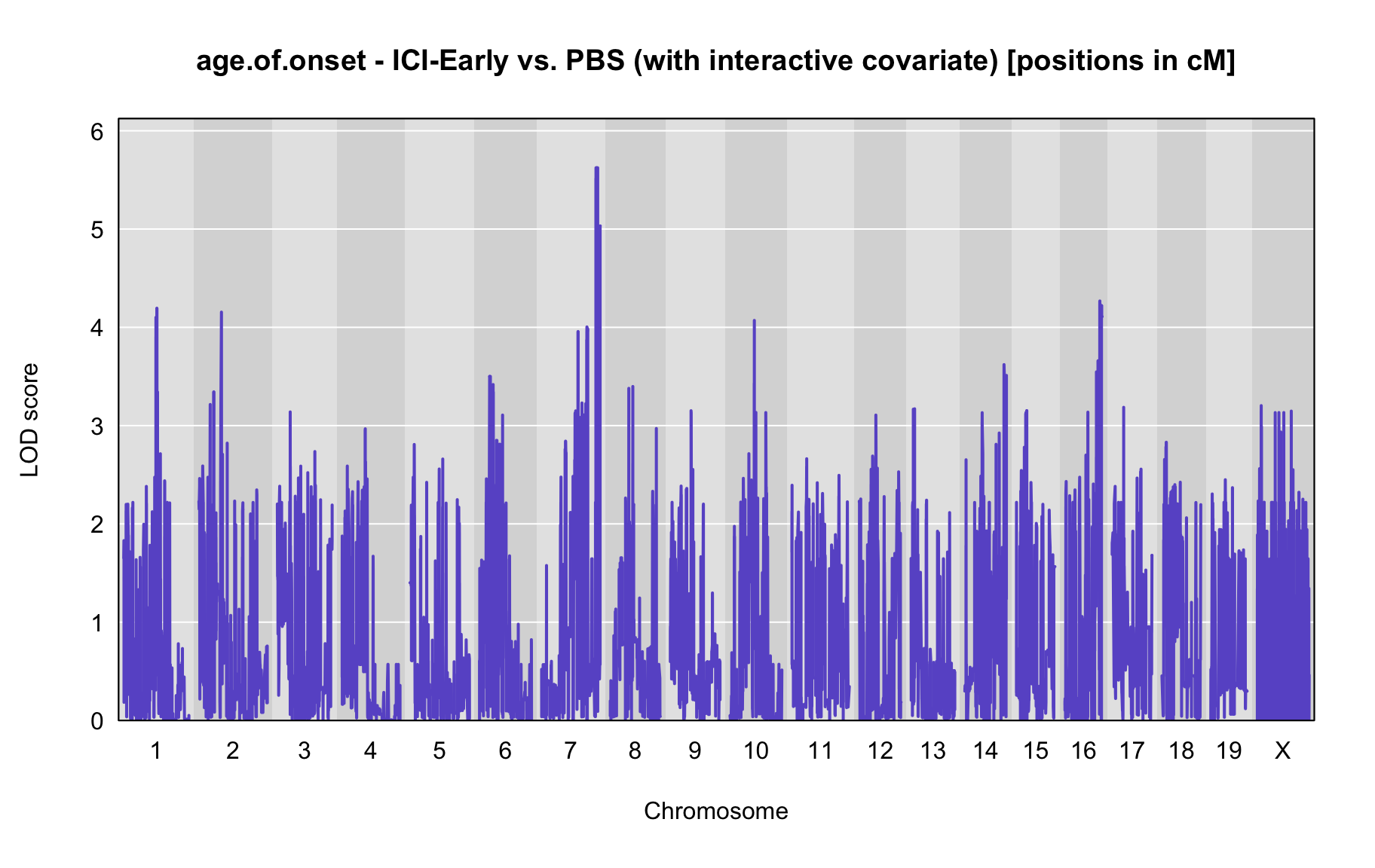 age.of.onset - ICI-Early vs. PBS (with interactive covariate) [positions in cM]

LOD score

6
5
4
3
2
1
0

1 2 3 4 5 6 7 8 9 10 11 12 13 14 15 16 17 18 19 X

Chromosome